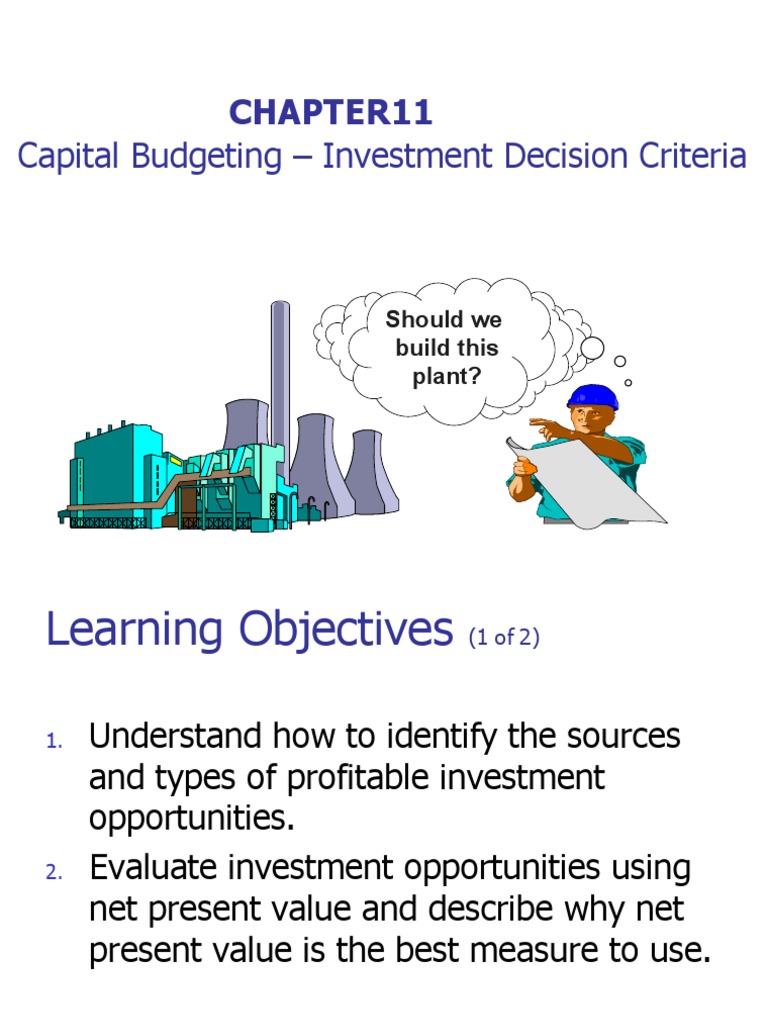 CHAPTER11
Capital Budgeting – Investment Decision Criteria

Should we build this plant?

Learning Objectives (1 of 2)

1. Understand how to identify the sources and types of profitable investment opportunities.
2. Evaluate investment opportunities using net present value and describe why net present value is the best measure to use.